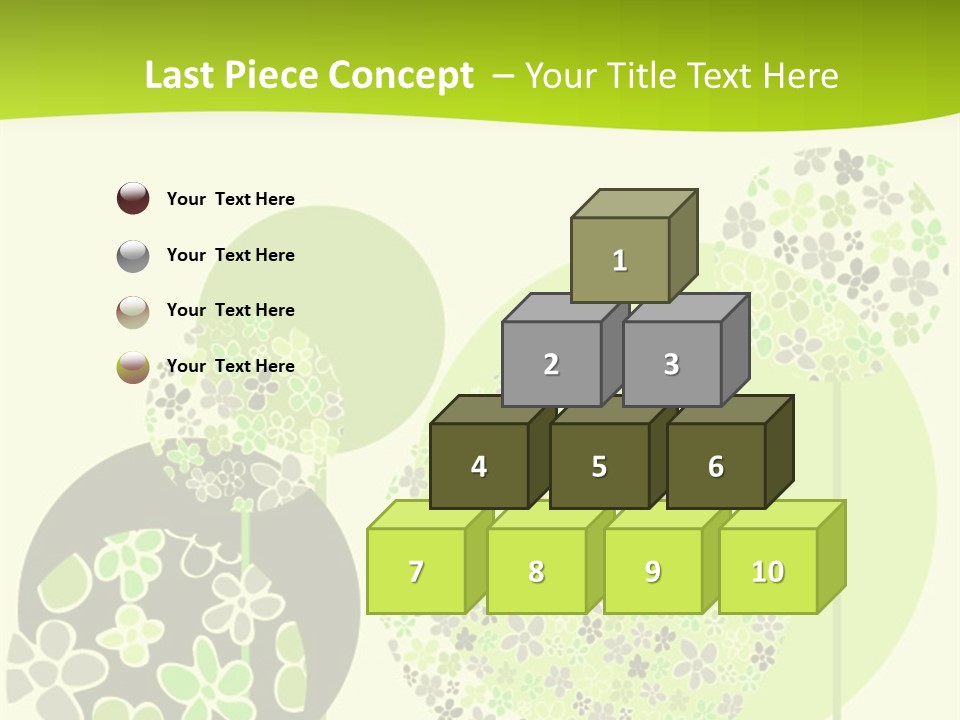 Last Piece Concept – Your Title Text Here

Your Text Here

Your Text Here

Your Text Here

Your Text Here

1

2

3

4

5

6

7

8

9

10